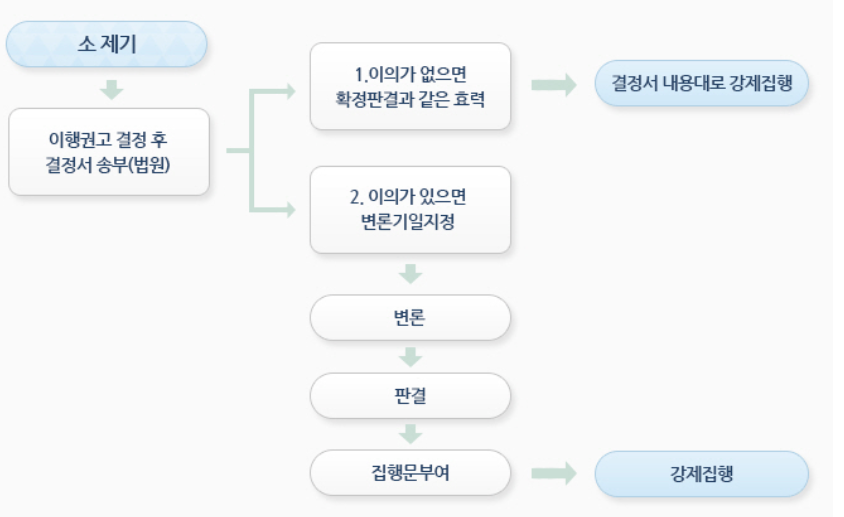 소 제기

이행권고 결정 후
결정서 송부(법원)

1.이의가 없으면
확정판결과 같은 효력

결정서 내용대로 강제집행

2. 이의가 있으면
변론기일지정

변론

판결

집행문부여

강제집행